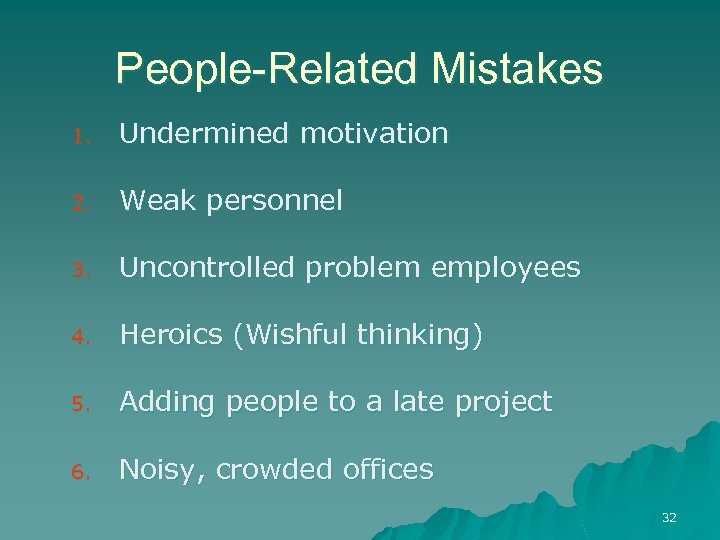 People-Related Mistakes

1. Undermined motivation
2. Weak personnel
3. Uncontrolled problem employees
4. Heroics (Wishful thinking)
5. Adding people to a late project
6. Noisy, crowded offices

32